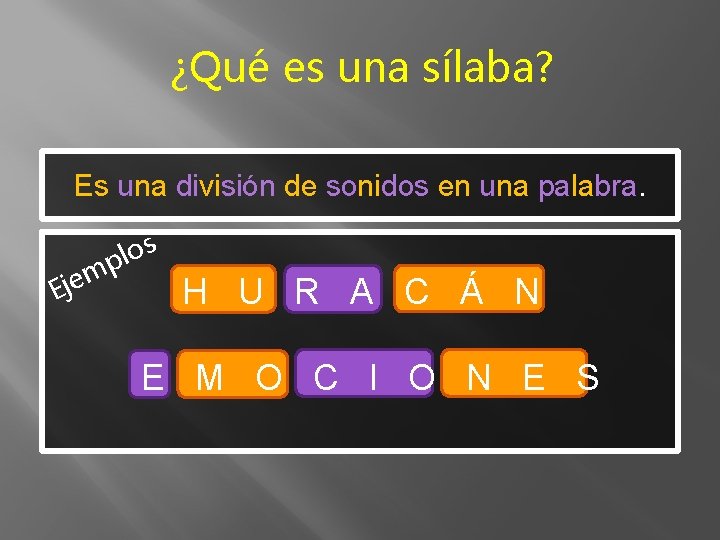 ¿Qué es una sílaba?

Es una división de sonidos en una palabra.

Ejemplos

H U R A C Á N

E M O C I O N E S